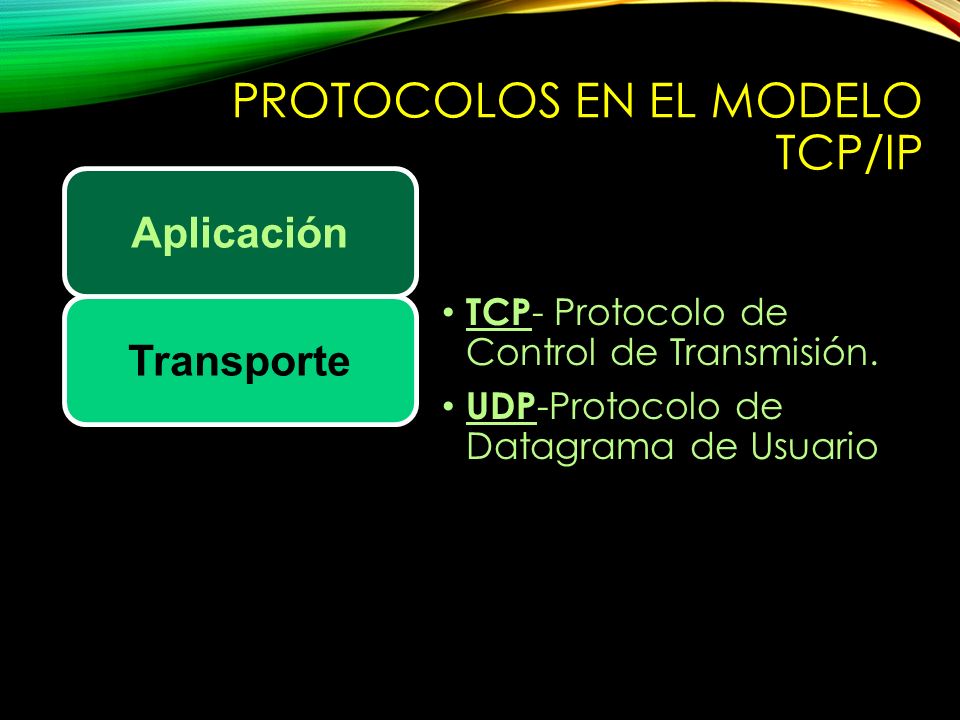 PROTOCOLOS EN EL MODELO TCP/IP

Aplicación

Transporte

• TCP- Protocolo de Control de Transmisión.
• UDP-Protocolo de Datagrama de Usuario